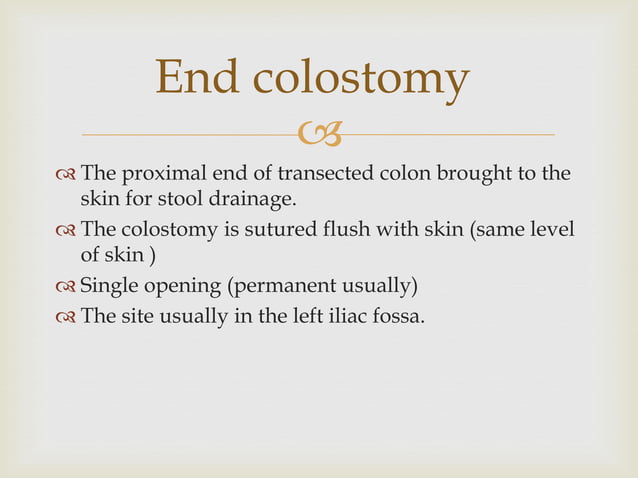 End colostomy

The proximal end of transected colon brought to the skin for stool drainage.

The colostomy is sutured flush with skin (same level of skin )

Single opening (permanent usually)

The site usually in the left iliac fossa.